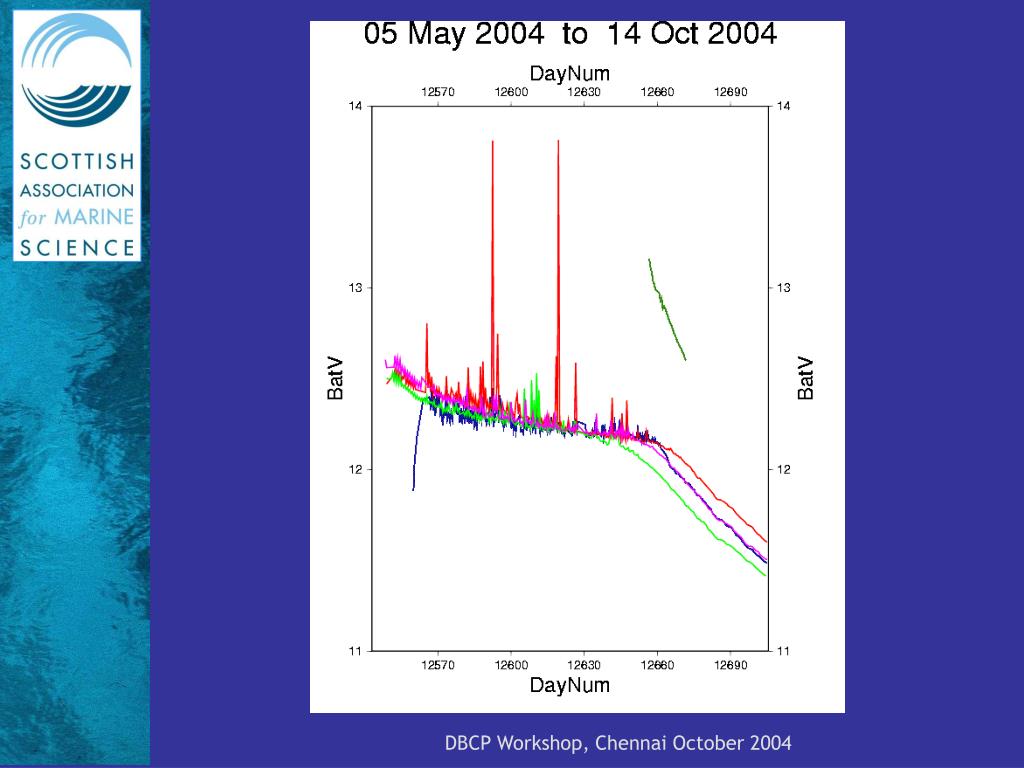 SCOTTISH ASSOCIATION for MARINE SCIENCE

05 May 2004 to 14 Oct 2004

DayNum

12570 12600 12630 12660 12690

14 13 12 11

BatV

14 13 12 11

BatV

12570 12600 12630 12660 12690

DayNum

DBCP Workshop, Chennai October 2004